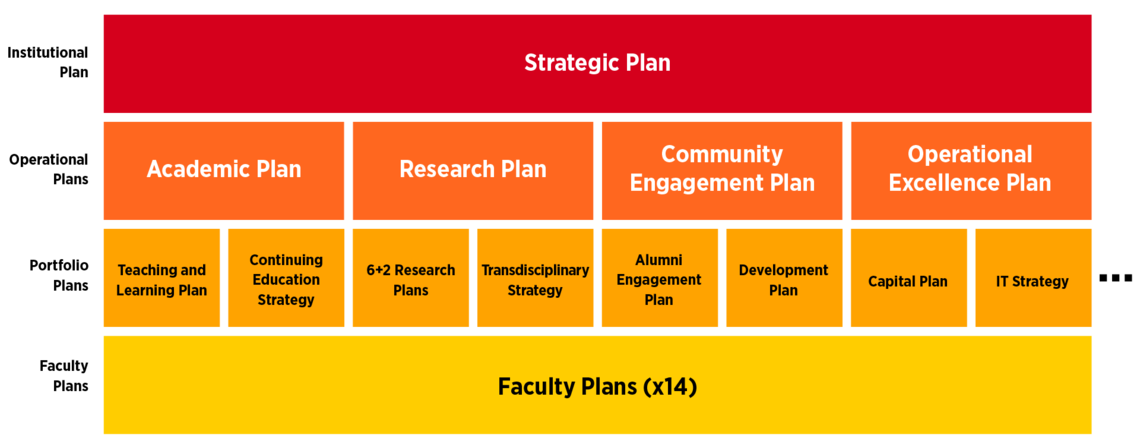 Institutional Plan

Strategic Plan

Operational Plans

Academic Plan

Research Plan

Community Engagement Plan

Operational Excellence Plan

Portfolio Plans

Teaching and Learning Plan

Continuing Education Strategy

6+2 Research Plans

Transdisciplinary Strategy

Alumni Engagement Plan

Development Plan

Capital Plan

IT Strategy

...

Faculty Plans

Faculty Plans (x14)